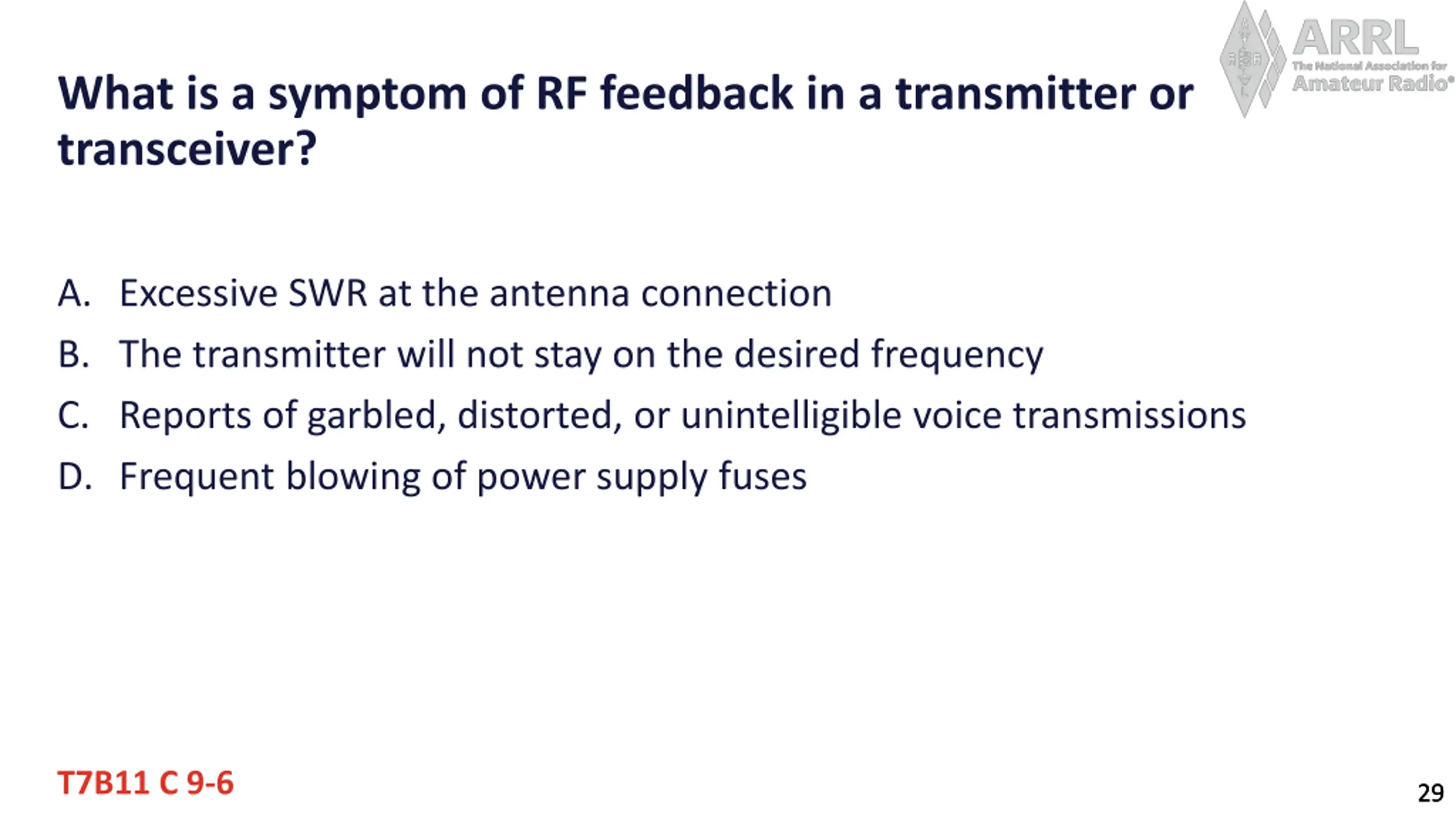 ARRL
The National Association for
Amateur Radio®

What is a symptom of RF feedback in a transmitter or transceiver?

A. Excessive SWR at the antenna connection
B. The transmitter will not stay on the desired frequency
C. Reports of garbled, distorted, or unintelligible voice transmissions
D. Frequent blowing of power supply fuses

T7B11 C 9-6

29